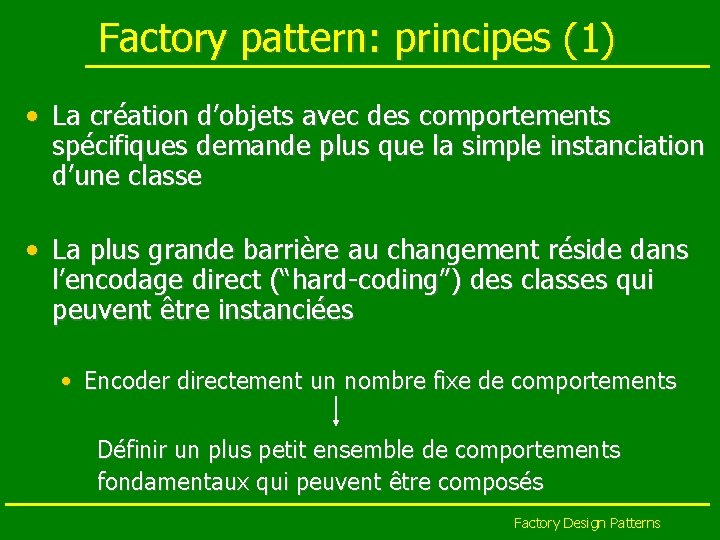 Factory pattern: principes (1)

• La création d’objets avec des comportements spécifiques demande plus que la simple instanciation d’une classe

• La plus grande barrière au changement réside dans l’encodage direct (“hard-coding”) des classes qui peuvent être instanciées

• Encoder directement un nombre fixe de comportements

Définir un plus petit ensemble de comportements fondamentaux qui peuvent être composés

Factory Design Patterns